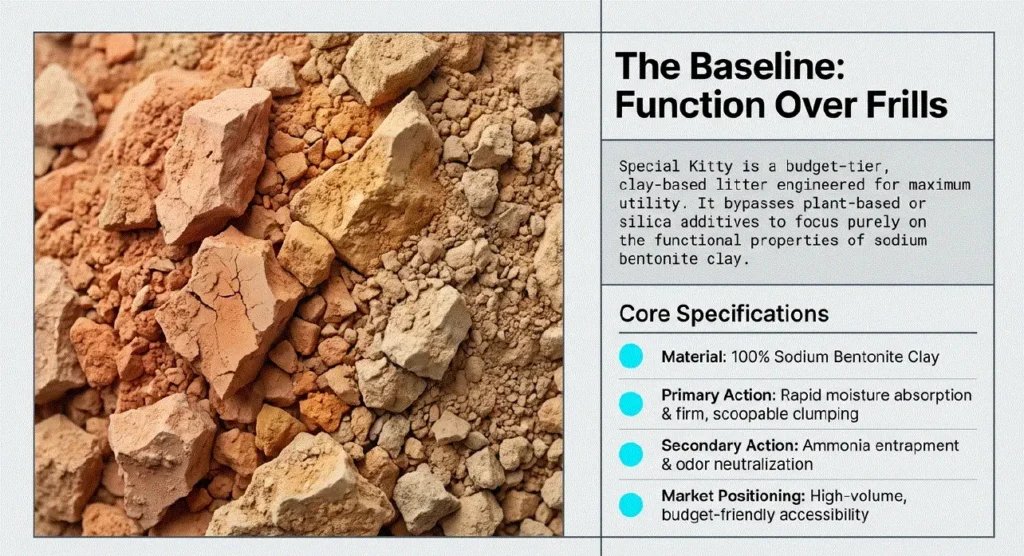 The Baseline: Function Over Frills

Special Kitty is a budget-tier, clay-based litter engineered for maximum utility. It bypasses plant-based or silica additives to focus purely on the functional properties of sodium bentonite clay.

Core Specifications

Material: 100% Sodium Bentonite Clay

Primary Action: Rapid moisture absorption & firm, scoopable clumping

Secondary Action: Ammonia entrapment & odor neutralization

Market Positioning: High-volume, budget-friendly accessibility